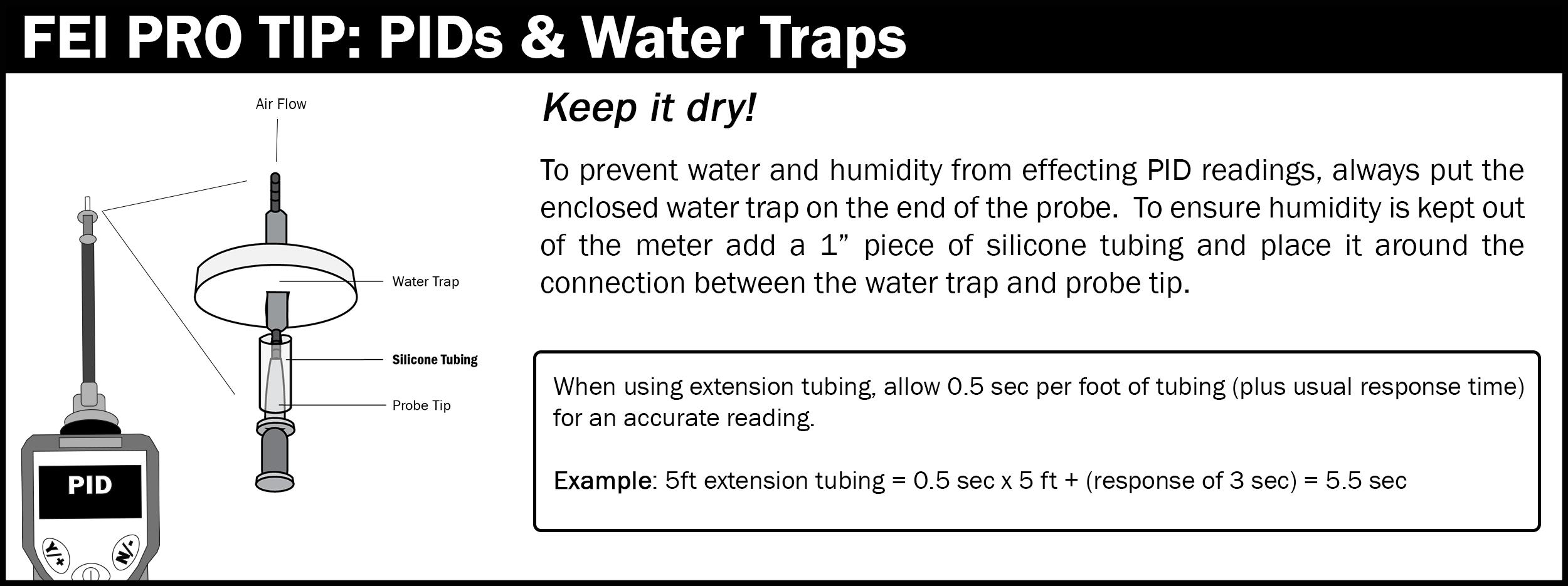 FEI PRO TIP: PIDs & Water Traps

Air Flow

Water Trap

Silicone Tubing

Probe Tip

PID

Y/+

N/-

Keep it dry!

To prevent water and humidity from effecting PID readings, always put the enclosed water trap on the end of the probe. To ensure humidity is kept out of the meter add a 1” piece of silicone tubing and place it around the connection between the water trap and probe tip.

When using extension tubing, allow 0.5 sec per foot of tubing (plus usual response time) for an accurate reading.

Example: 5ft extension tubing = 0.5 sec x 5 ft + (response of 3 sec) = 5.5 sec